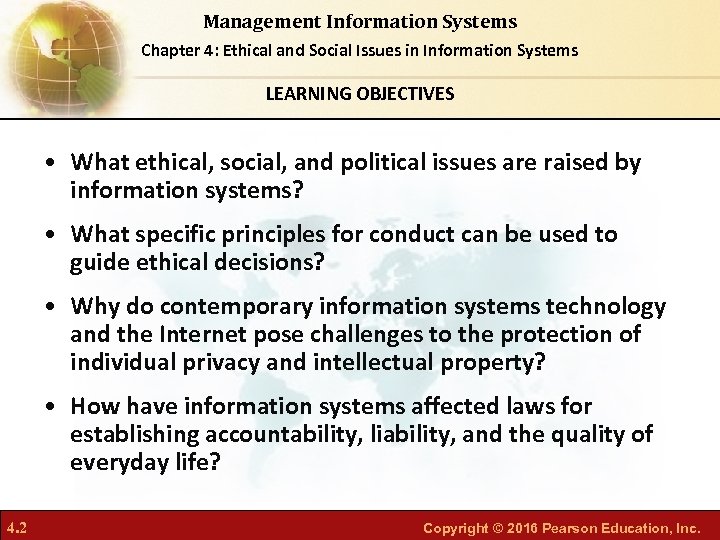 Management Information Systems
Chapter 4: Ethical and Social Issues in Information Systems
LEARNING OBJECTIVES

• What ethical, social, and political issues are raised by information systems?

• What specific principles for conduct can be used to guide ethical decisions?

• Why do contemporary information systems technology and the Internet pose challenges to the protection of individual privacy and intellectual property?

• How have information systems affected laws for establishing accountability, liability, and the quality of everyday life?

4.2
Copyright © 2016 Pearson Education, Inc.